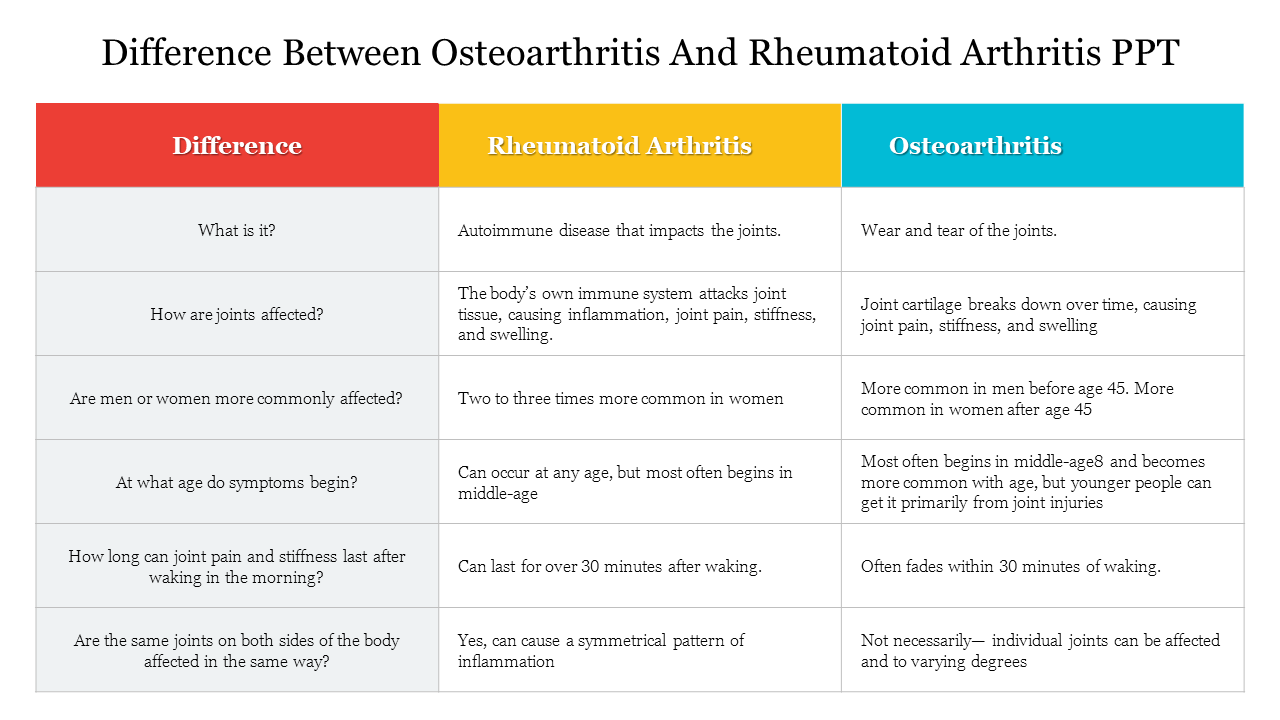 Difference Between Osteoarthritis And Rheumatoid Arthritis PPT

| Difference | Rheumatoid Arthritis | Osteoarthritis |
|---|---|---|
| What is it? | Autoimmune disease that impacts the joints. | Wear and tear of the joints. |
| How are joints affected? | The body's own immune system attacks joint tissue, causing inflammation, joint pain, stiffness, and swelling. | Joint cartilage breaks down over time, causing joint pain, stiffness, and swelling |
| Are men or women more commonly affected? | Two to three times more common in women | More common in men before age 45. More common in women after age 45 |
| At what age do symptoms begin? | Can occur at any age, but most often begins in middle-age | Most often begins in middle-age8 and becomes more common with age, but younger people can get it primarily from joint injuries |
| How long can joint pain and stiffness last after waking in the morning? | Can last for over 30 minutes after waking. | Often fades within 30 minutes of waking. |
| Are the same joints on both sides of the body affected in the same way? | Yes, can cause a symmetrical pattern of inflammation | Not necessarily— individual joints can be affected and to varying degrees |